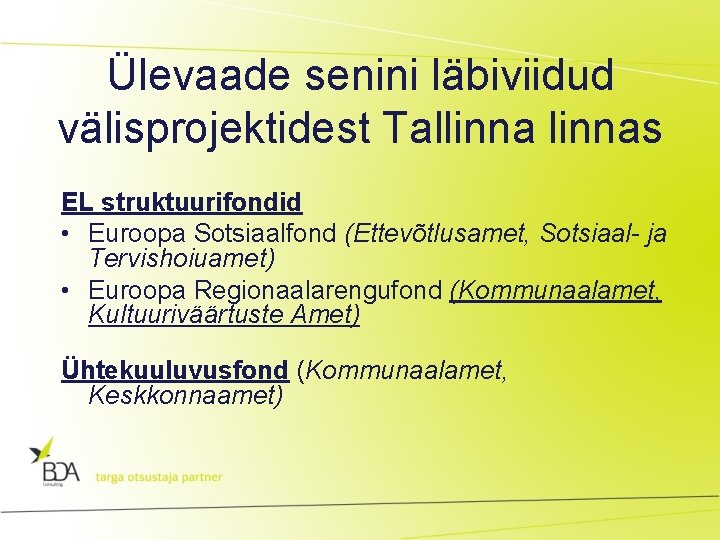 Ülevaade senini läbiviidud välisprojektidest Tallinna linnas

EL struktuurifondid

• Euroopa Sotsiaalfond (Ettevõtlusamet, Sotsiaal- ja Tervishoiuamet)
• Euroopa Regionaalarengufond (Kommunaalamet, Kultuuriväärtuste Amet)

Ühtekuuluvusfond (Kommunaalamet, Keskkonnaamet)

BDA Consulting

targa otsustaja partner